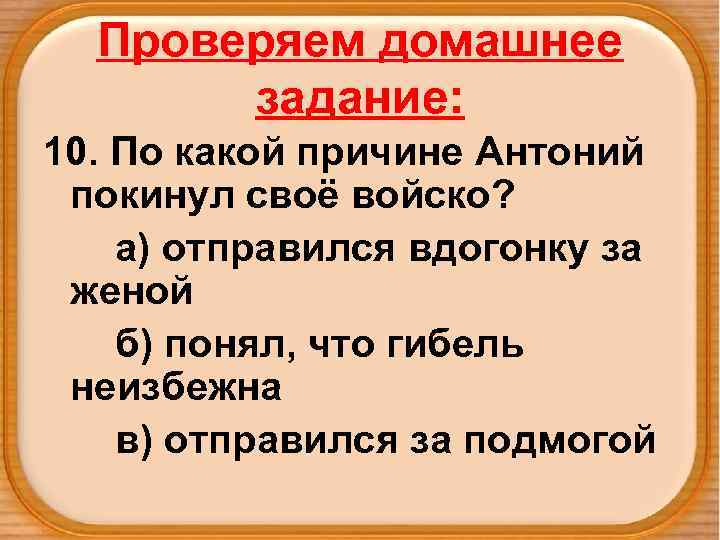 Проверяем домашнее задание:

10. По какой причине Антоний покинул своё войско?

а) отправился вдогонку за женой

б) понял, что гибель неизбежна

в) отправился за подмогой